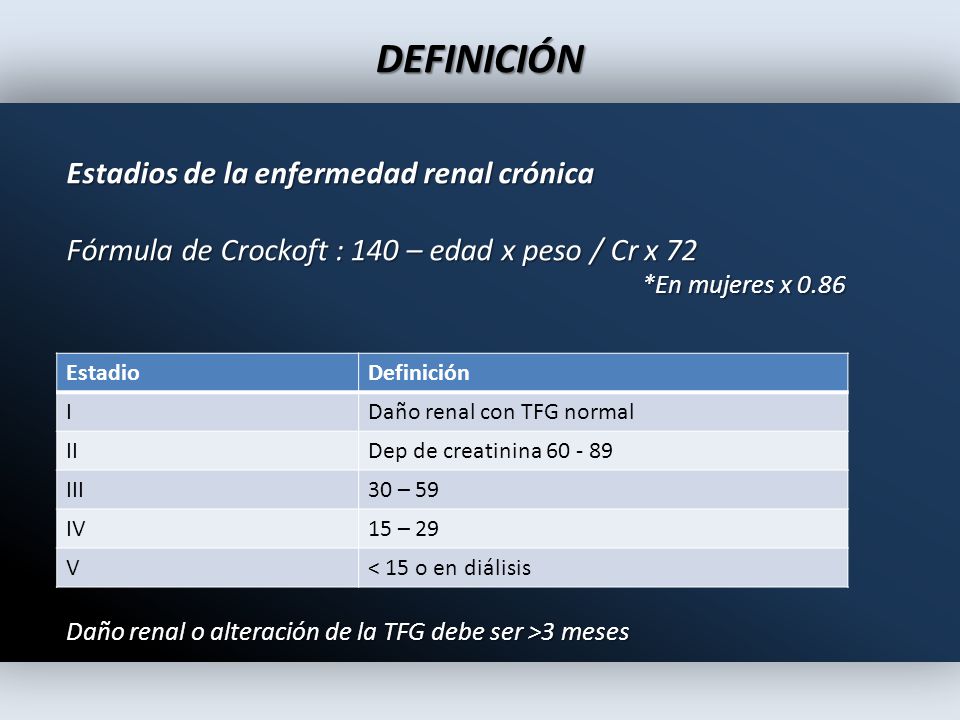 DEFINICIÓN

Estadios de la enfermedad renal crónica

Fórmula de Crockoft : 140 – edad x peso / Cr x 72

*En mujeres x 0.86

| Estadio | Definición |
|---|---|
| I | Daño renal con TFG normal |
| II | Dep de creatinina 60 - 89 |
| III | 30 – 59 |
| IV | 15 – 29 |
| V | < 15 o en diálisis |

Daño renal o alteración de la TFG debe ser >3 meses